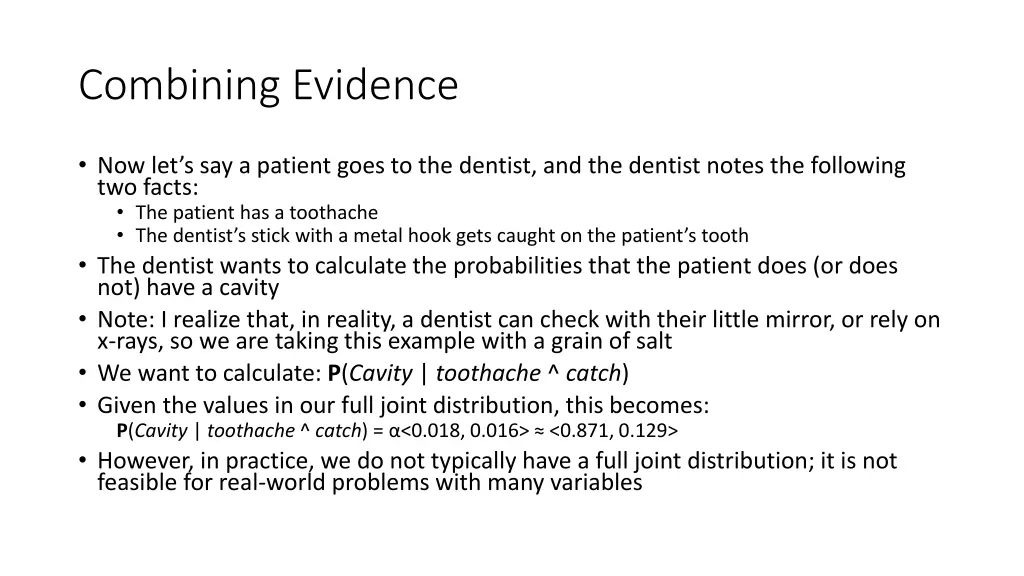 Combining Evidence

• Now let's say a patient goes to the dentist, and the dentist notes the following two facts:
  • The patient has a toothache
  • The dentist's stick with a metal hook gets caught on the patient's tooth
• The dentist wants to calculate the probabilities that the patient does (or does not) have a cavity
• Note: I realize that, in reality, a dentist can check with their little mirror, or rely on x-rays, so we are taking this example with a grain of salt
• We want to calculate: **P**(*Cavity* | *toothache* ^ *catch*)
• Given the values in our full joint distribution, this becomes:
  **P**(*Cavity* | *toothache* ^ *catch*) = α<0.018, 0.016> ≈ <0.871, 0.129>
• However, in practice, we do not typically have a full joint distribution; it is not feasible for real-world problems with many variables